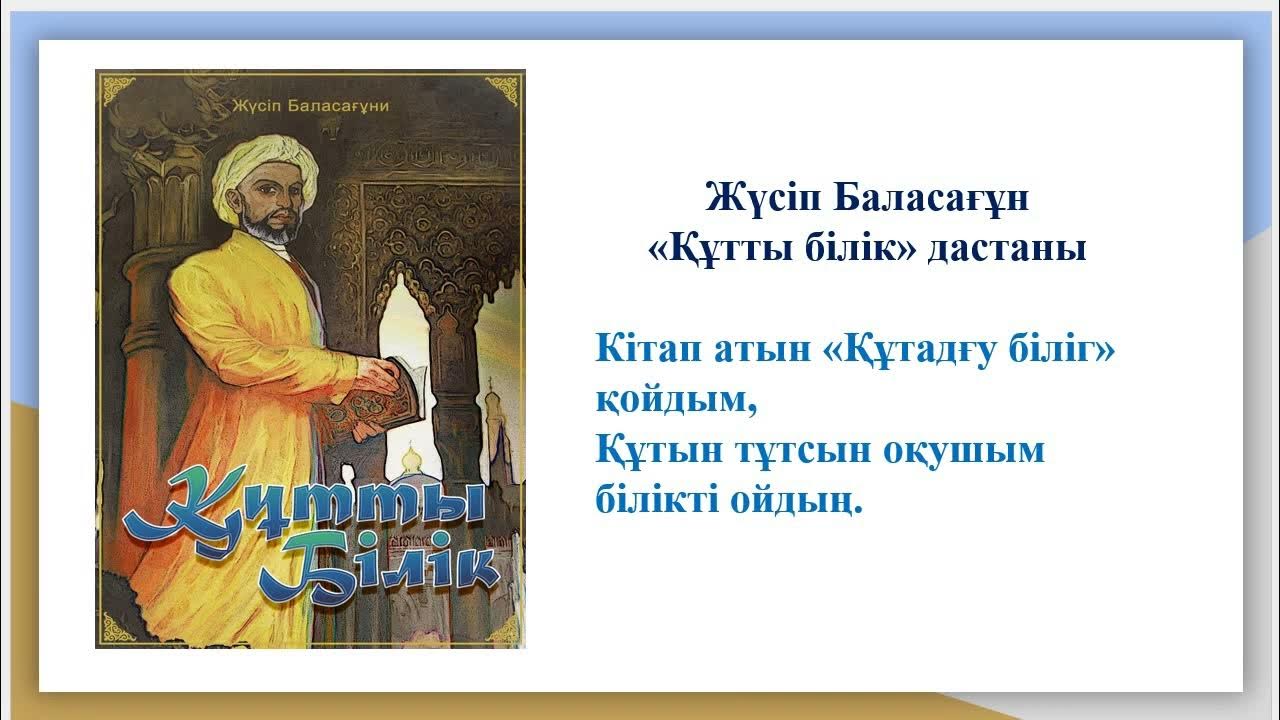 Жүсіп Баласағұни

Құтты Білік

Жүсіп Баласағұн
«Құтты білік» дастаны

Кітап атын «Құтадғу біліг» қойдым,
Құтын тұтсын оқушым білікті ойдың.